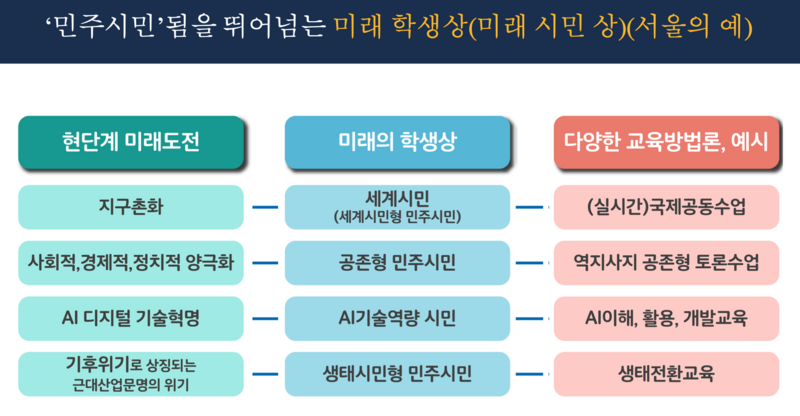 ‘민주시민’됨을 뛰어넘는 미래 학생상(미래 시민 상)(서울의 예)

| 현단계 미래도전 | 미래의 학생상 | 다양한 교육방법론, 예시 |
|---|---|---|
| 지구촌화 | 세계시민 (세계시민형 민주시민) | (실시간)국제공동수업 |
| 사회적,경제적,정치적 양극화 | 공존형 민주시민 | 역지사지 공존형 토론수업 |
| AI 디지털 기술혁명 | AI기술역량 시민 | AI이해, 활용, 개발교육 |
| 기후위기로 상징되는 근대산업문명의 위기 | 생태시민형 민주시민 | 생태전환교육 |